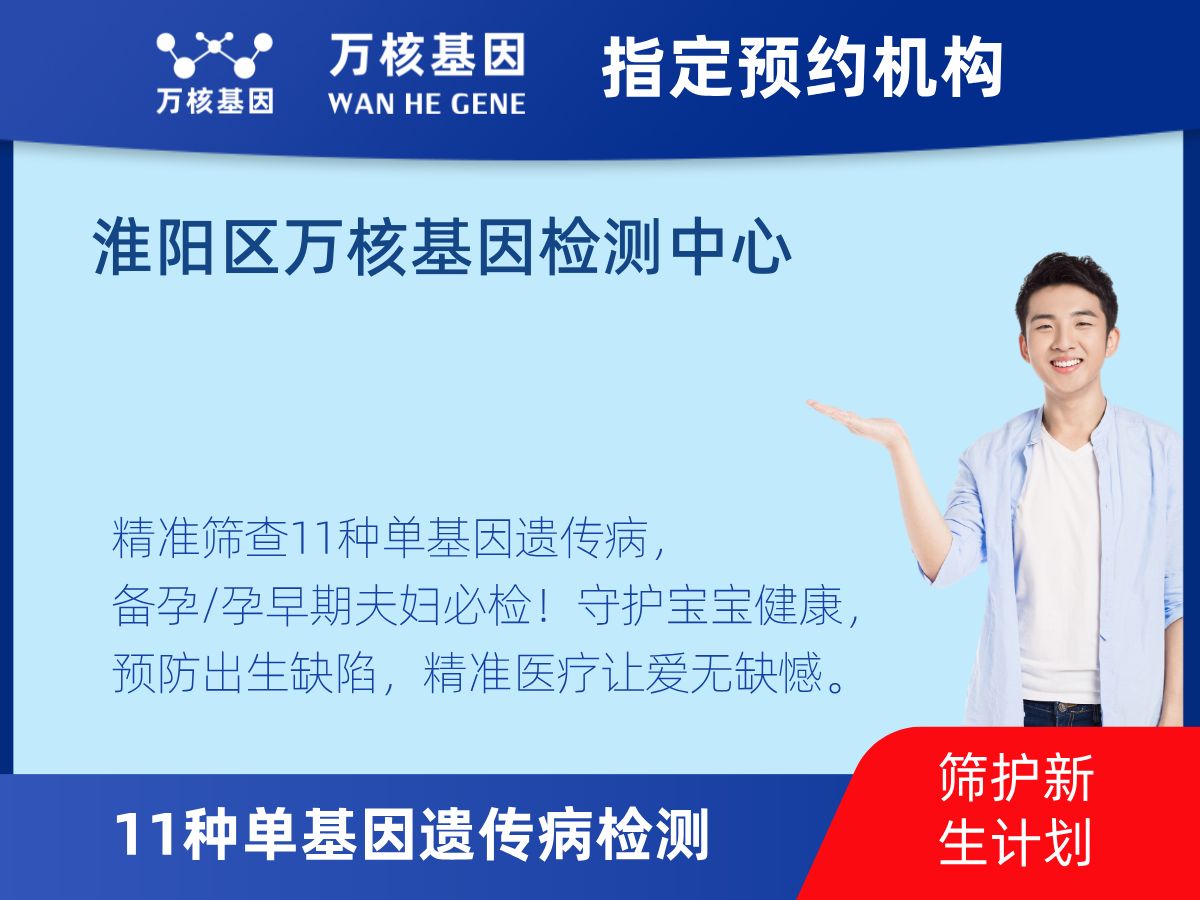 万核基因

万核基因
WAN HE GENE

指定预约机构

淮阳区万核基因检测中心

精准筛查11种单基因遗传病，
备孕/孕早期夫妇必检！守护宝宝健康，
预防出生缺陷，精准医疗让爱无缺憾。

11种单基因遗传病检测

筛护新生计划